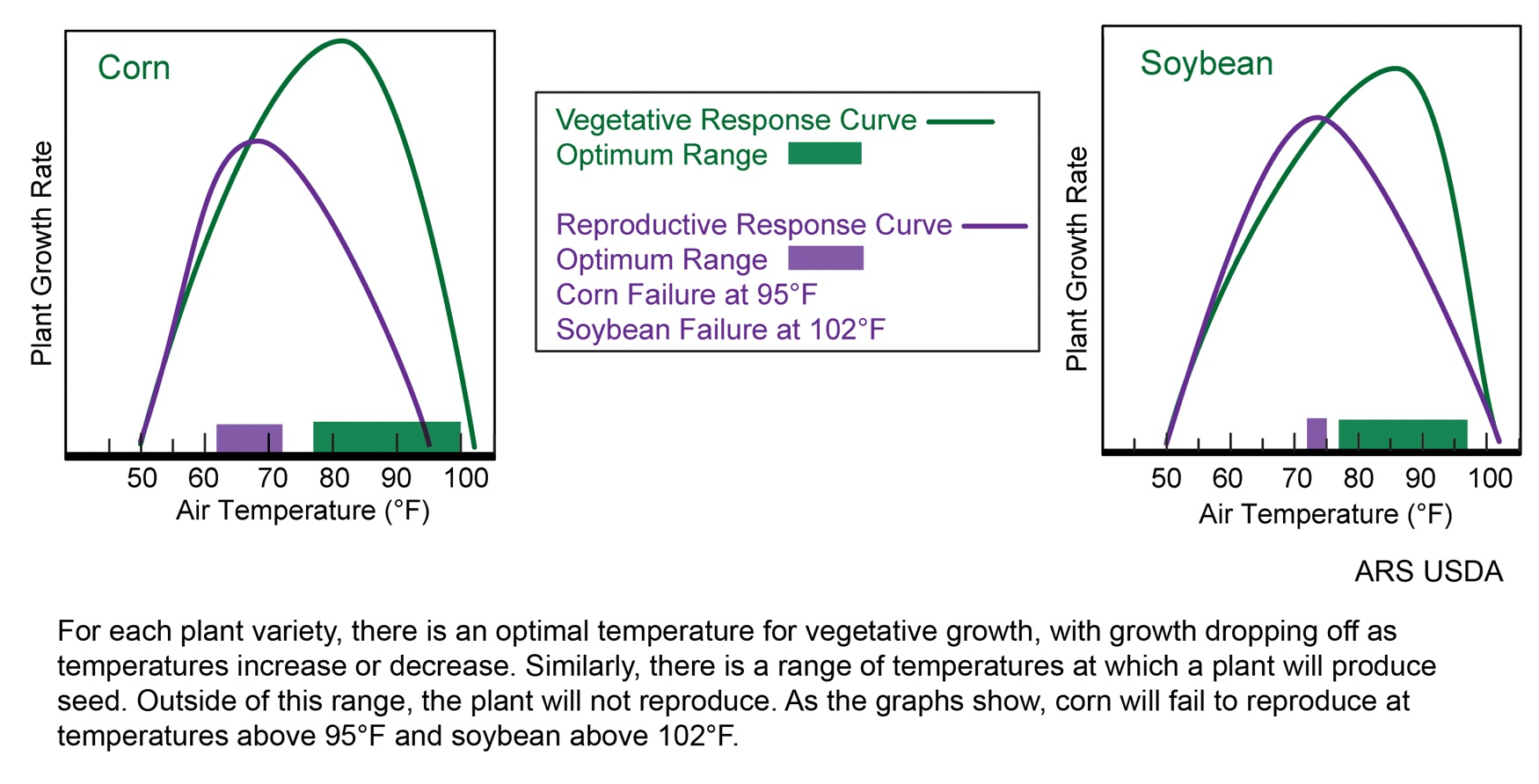 Corn

Plant Growth Rate

50 60 70 80 90 100
Air Temperature (°F)

Vegetative Response Curve
Optimum Range

Reproductive Response Curve
Optimum Range
Corn Failure at 95°F
Soybean Failure at 102°F

Soybean

Plant Growth Rate

50 60 70 80 90 100
Air Temperature (°F)

ARS USDA

For each plant variety, there is an optimal temperature for vegetative growth, with growth dropping off as temperatures increase or decrease. Similarly, there is a range of temperatures at which a plant will produce seed. Outside of this range, the plant will not reproduce. As the graphs show, corn will fail to reproduce at temperatures above 95°F and soybean above 102°F.